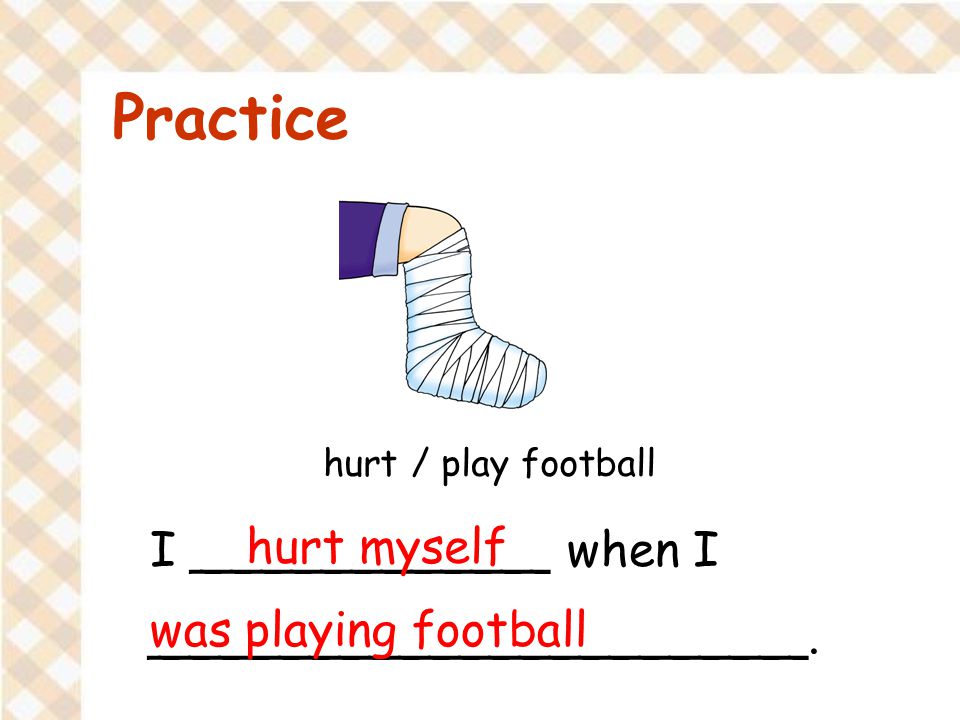 Practice

hurt / play football

I hurt myself when I was playing football.